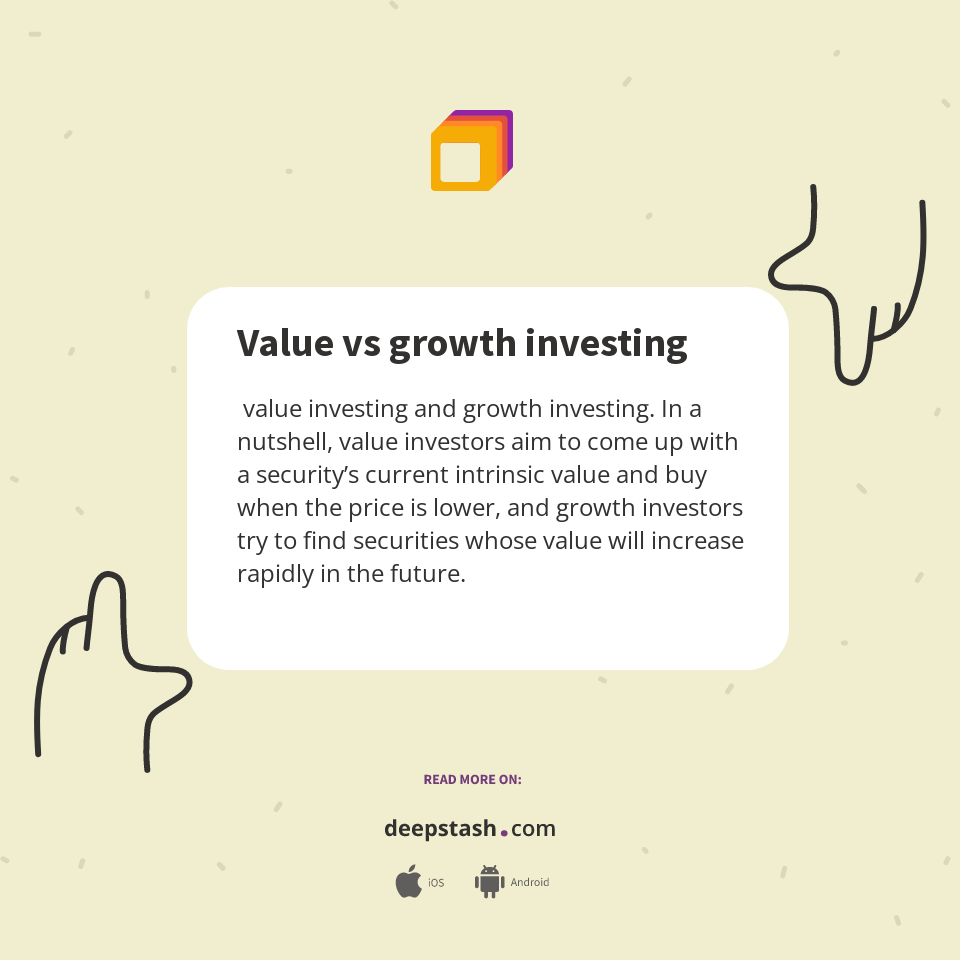 Value vs growth investing

value investing and growth investing. In a nutshell, value investors aim to come up with a security's current intrinsic value and buy when the price is lower, and growth investors try to find securities whose value will increase rapidly in the future.

READ MORE ON:

deepstash.com

iOS Android